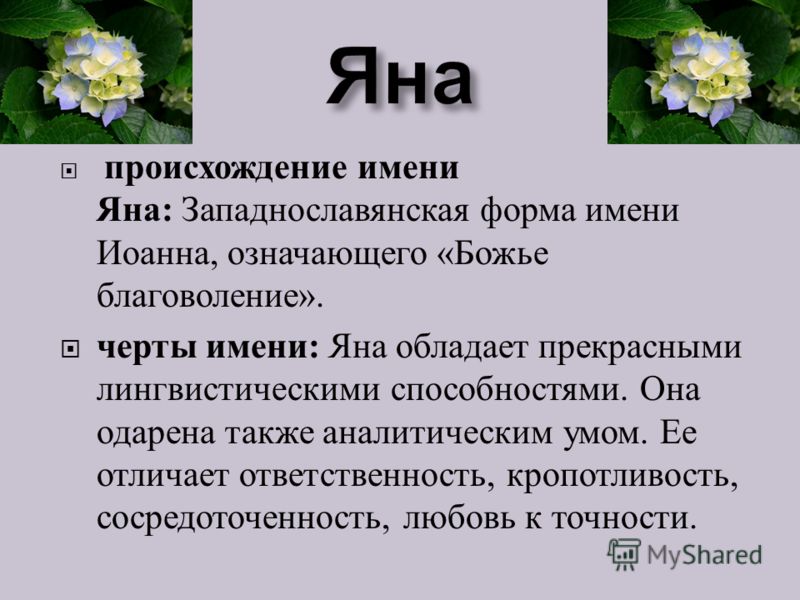 Яна

происхождение имени Яна: Западнославянская форма имени Иоанна, означающего «Божье благоволение».

черты имени: Яна обладает прекрасными лингвистическими способностями. Она одарена также аналитическим умом. Ее отличает ответственность, кропотливость, сосредоточенность, любовь к точности.

MyShared